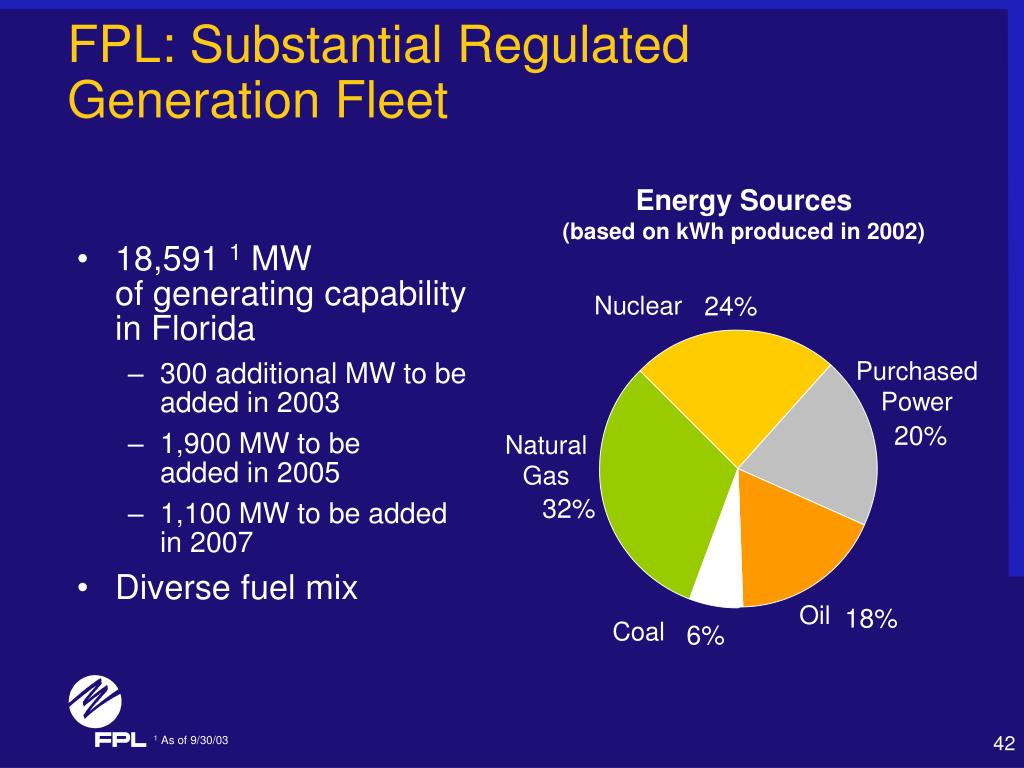 FPL: Substantial Regulated Generation Fleet

• 18,591 $^1$ MW of generating capability in Florida
– 300 additional MW to be added in 2003
– 1,900 MW to be added in 2005
– 1,100 MW to be added in 2007
• Diverse fuel mix

Energy Sources
(based on kWh produced in 2002)

Nuclear 24%
Purchased Power 20%
Oil 18%
Coal 6%
Natural Gas 32%

FPL

$^1$ As of 9/30/03

42